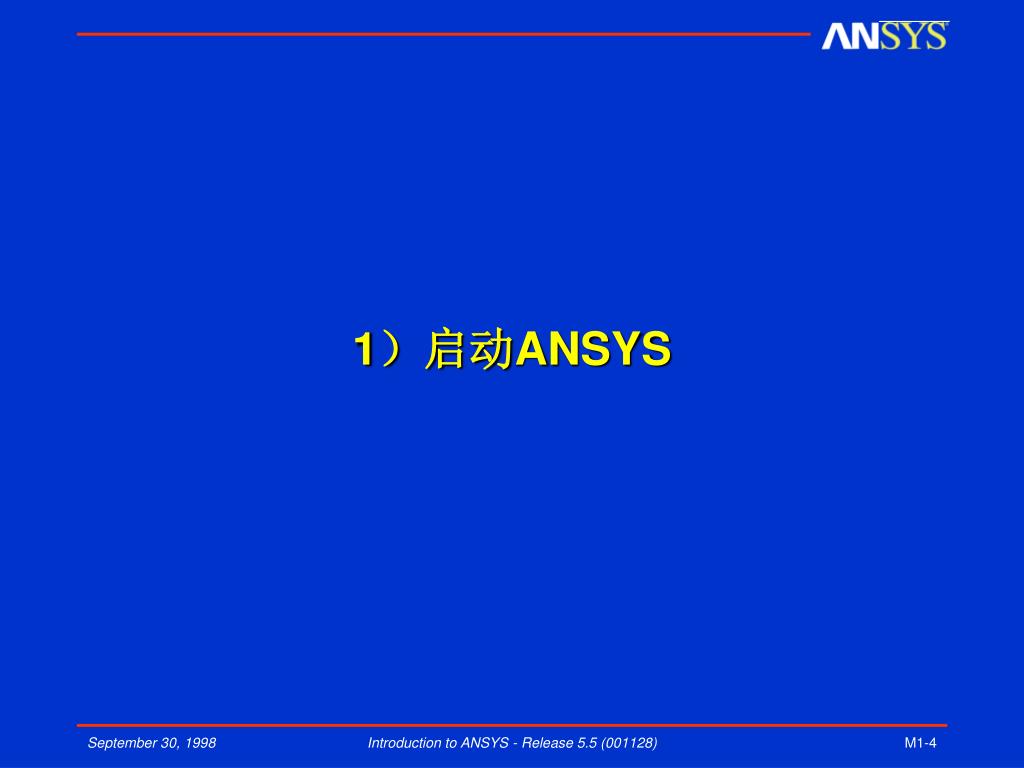 ANSYS

1）启动ANSYS

September 30, 1998

Introduction to ANSYS - Release 5.5 (001128)

M1-4